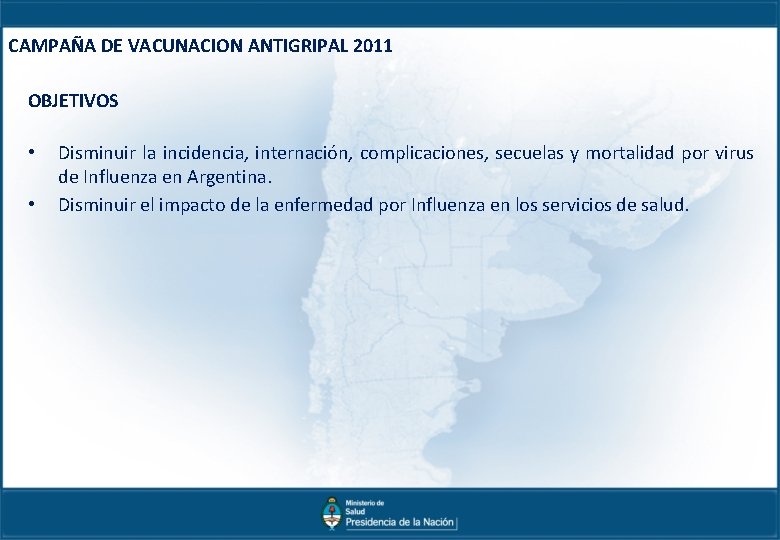 CAMPAÑA DE VACUNACION ANTIGRIPAL 2011

OBJETIVOS

• Disminuir la incidencia, internación, complicaciones, secuelas y mortalidad por virus de Influenza en Argentina.
• Disminuir el impacto de la enfermedad por Influenza en los servicios de salud.

Ministerio de Salud
Presidencia de la Nación